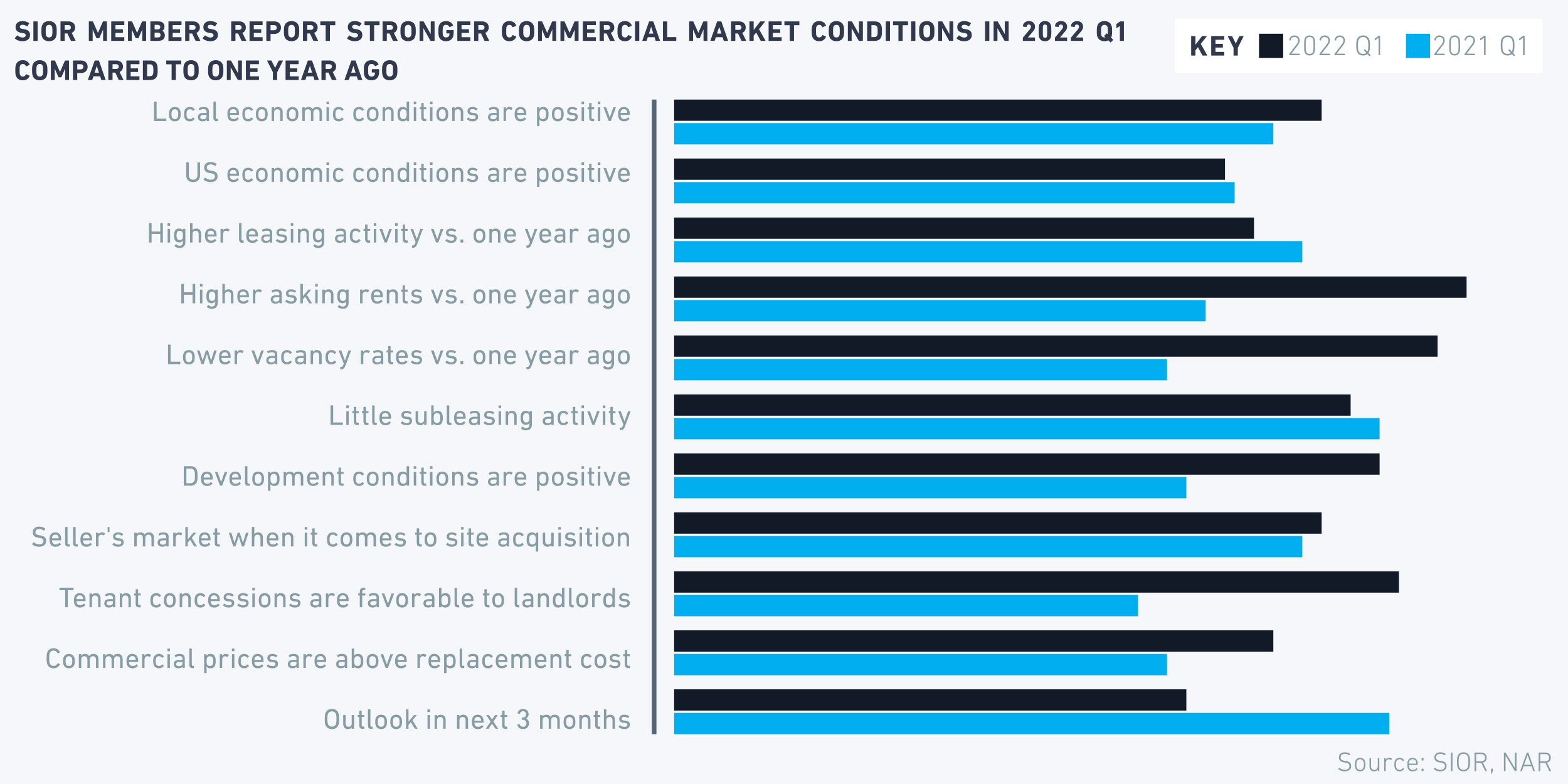 SIOR MEMBERS REPORT STRONGER COMMERCIAL MARKET CONDITIONS IN 2022 Q1 COMPARED TO ONE YEAR AGO

KEY 2022 Q1 2021 Q1

Local economic conditions are positive
US economic conditions are positive
Higher leasing activity vs. one year ago
Higher asking rents vs. one year ago
Lower vacancy rates vs. one year ago
Little subleasing activity
Development conditions are positive
Seller's market when it comes to site acquisition
Tenant concessions are favorable to landlords
Commercial prices are above replacement cost
Outlook in next 3 months

Source: SIOR, NAR